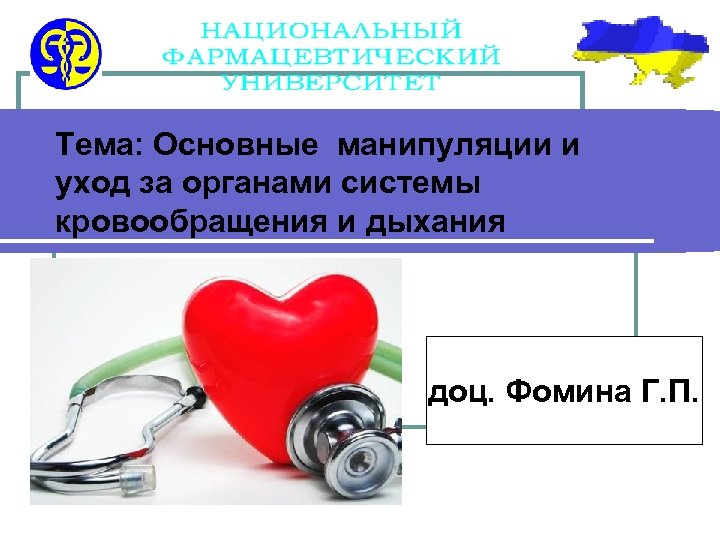 НАЦИОНАЛЬНЫЙ ФАРМАЦЕВТИЧЕСКИЙ УНИВЕРСИТЕТ

Тема: Основные манипуляции и уход за органами системы кровообращения и дыхания

доц. Фомина Г.П.